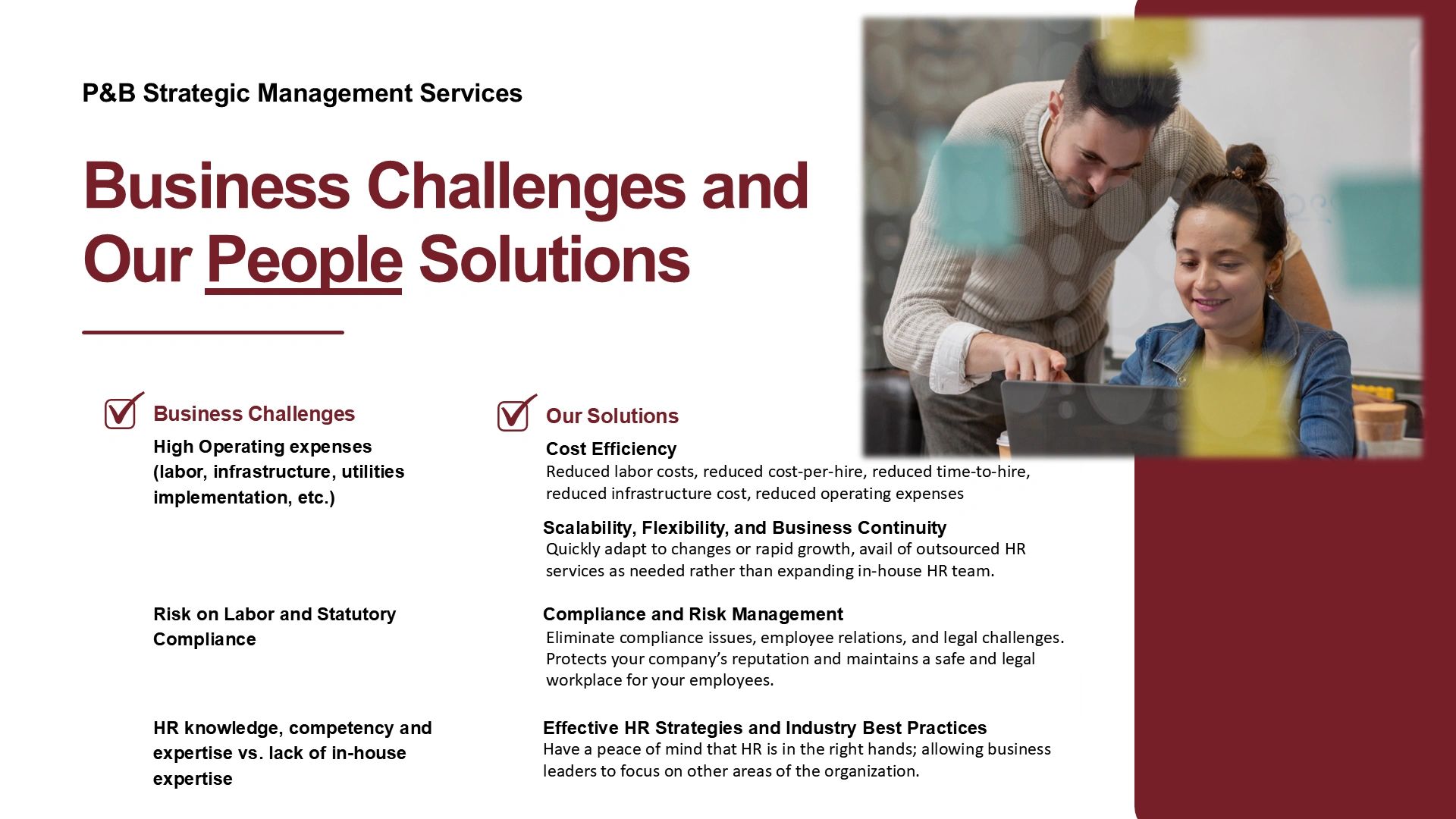 P&B Strategic Management Services

Business Challenges and Our People Solutions

Business Challenges

High Operating expenses (labor, infrastructure, utilities implementation, etc.)

Risk on Labor and Statutory Compliance

HR knowledge, competency and expertise vs. lack of in-house expertise

Our Solutions

Cost Efficiency
Reduced labor costs, reduced cost-per-hire, reduced time-to-hire, reduced infrastructure cost, reduced operating expenses

Scalability, Flexibility, and Business Continuity
Quickly adapt to changes or rapid growth, avail of outsourced HR services as needed rather than expanding in-house HR team.

Compliance and Risk Management
Eliminate compliance issues, employee relations, and legal challenges. Protects your company's reputation and maintains a safe and legal workplace for your employees.

Effective HR Strategies and Industry Best Practices
Have a peace of mind that HR is in the right hands; allowing business leaders to focus on other areas of the organization.